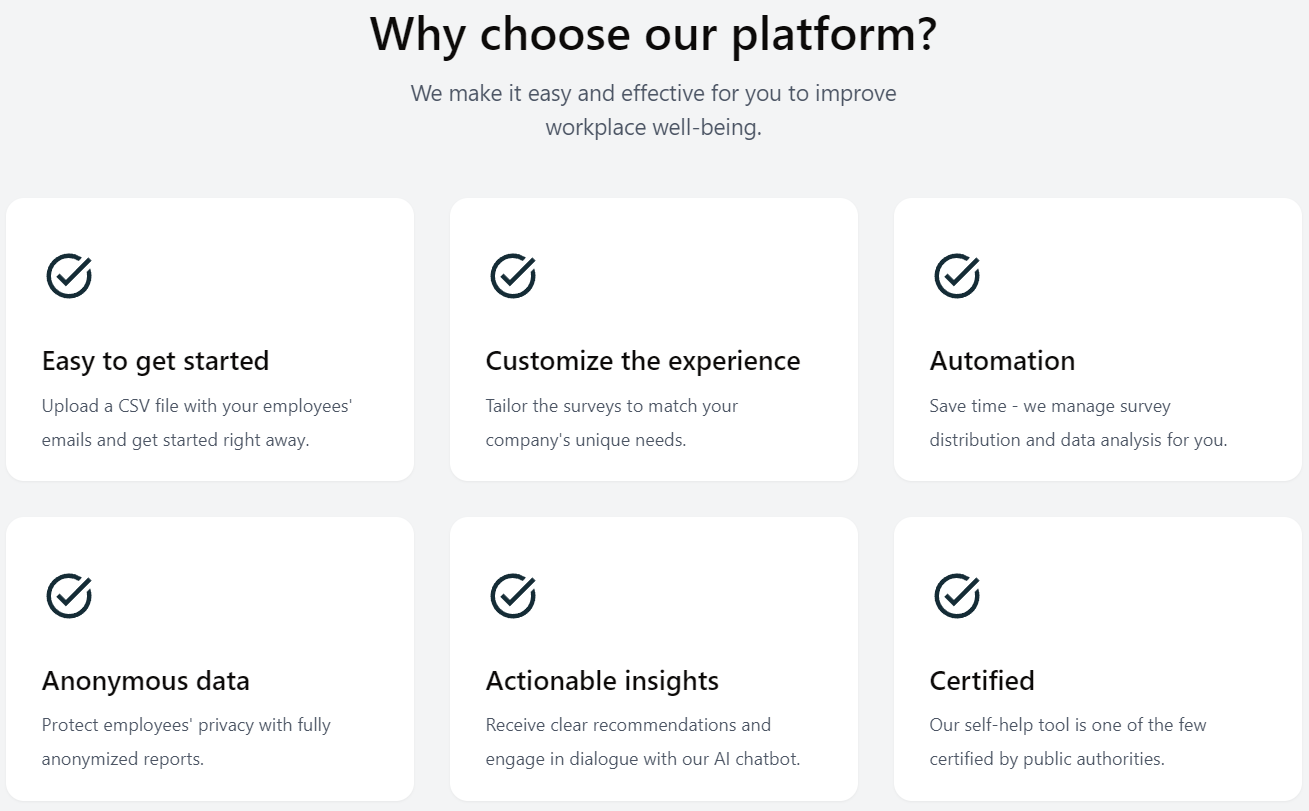 Why choose our platform?

We make it easy and effective for you to improve workplace well-being.

Easy to get started

Upload a CSV file with your employees' emails and get started right away.

Customize the experience

Tailor the surveys to match your company's unique needs.

Automation

Save time - we manage survey distribution and data analysis for you.

Anonymous data

Protect employees' privacy with fully anonymized reports.

Actionable insights

Receive clear recommendations and engage in dialogue with our AI chatbot.

Certified

Our self-help tool is one of the few certified by public authorities.